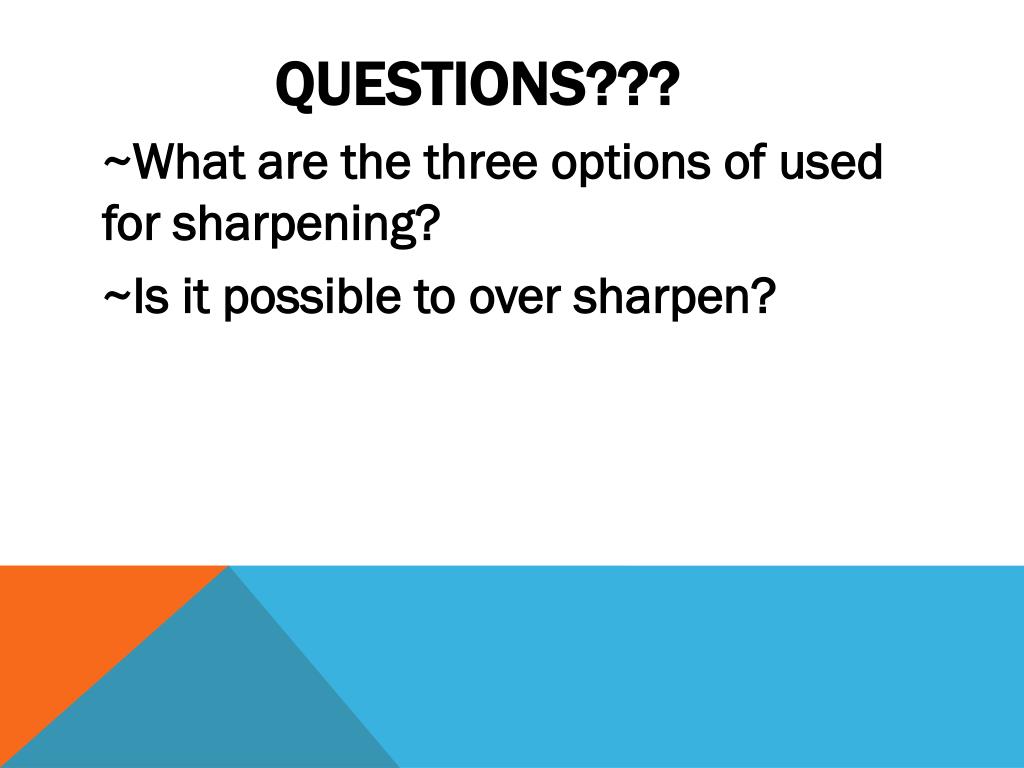 QUESTIONS???

~What are the three options of used for sharpening?

~Is it possible to over sharpen?